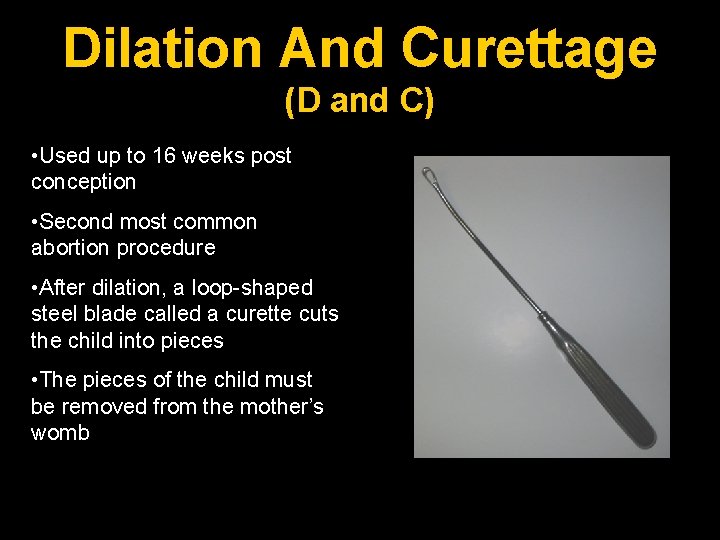 Dilation And Curettage
(D and C)

• Used up to 16 weeks post conception

• Second most common abortion procedure

• After dilation, a loop-shaped steel blade called a curette cuts the child into pieces

• The pieces of the child must be removed from the mother's womb